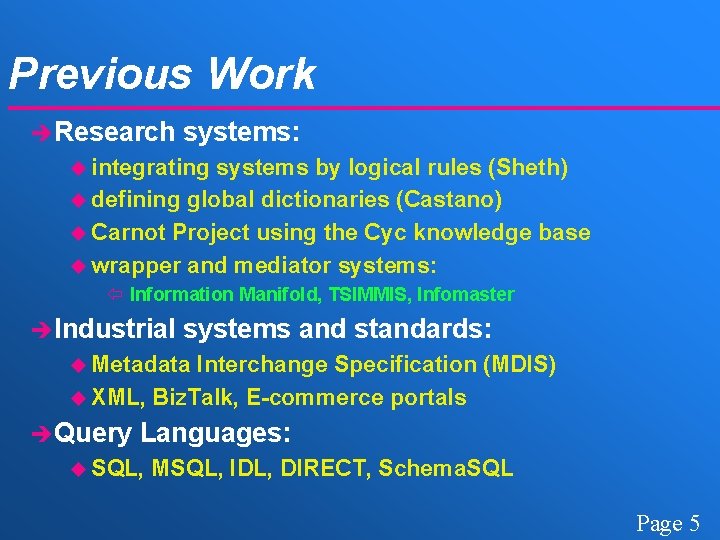 Previous Work

Research systems:

integrating systems by logical rules (Sheth)

defining global dictionaries (Castano)

Carnot Project using the Cyc knowledge base

wrapper and mediator systems:

Information Manifold, TSIMMIS, Infomaster

Industrial systems and standards:

Metadata Interchange Specification (MDIS)

XML, BizTalk, E-commerce portals

Query Languages:

SQL, MSQL, IDL, DIRECT, SchemaSQL

Page 5